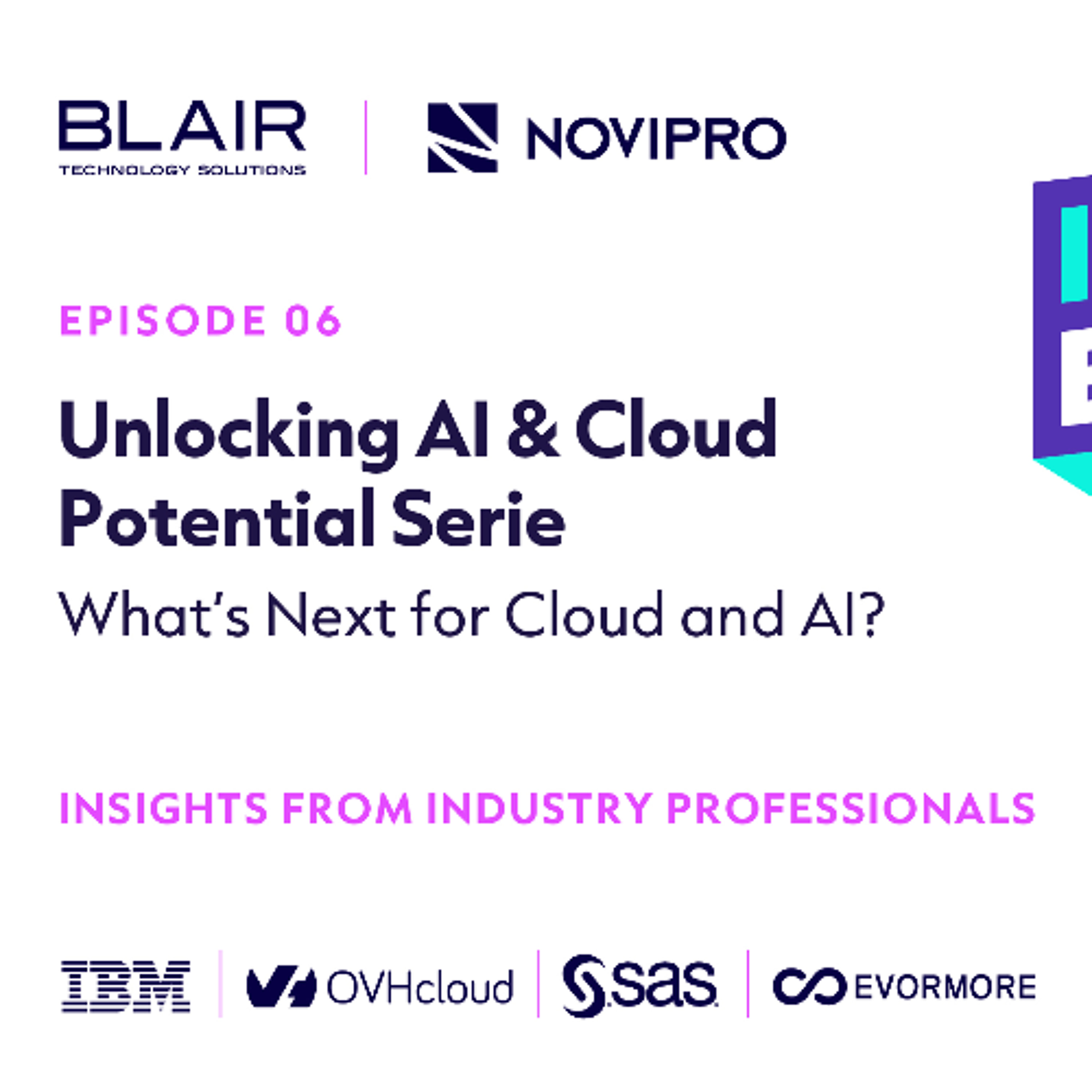 BLAIR
TECHNOLOGY SOLUTIONS

NOVIPRO

EPISODE 06

Unlocking AI & Cloud Potential Serie

What's Next for Cloud and AI?

INSIGHTS FROM INDUSTRY PROFESSIONALS

IBM

OVHcloud

sas

EVORMORE